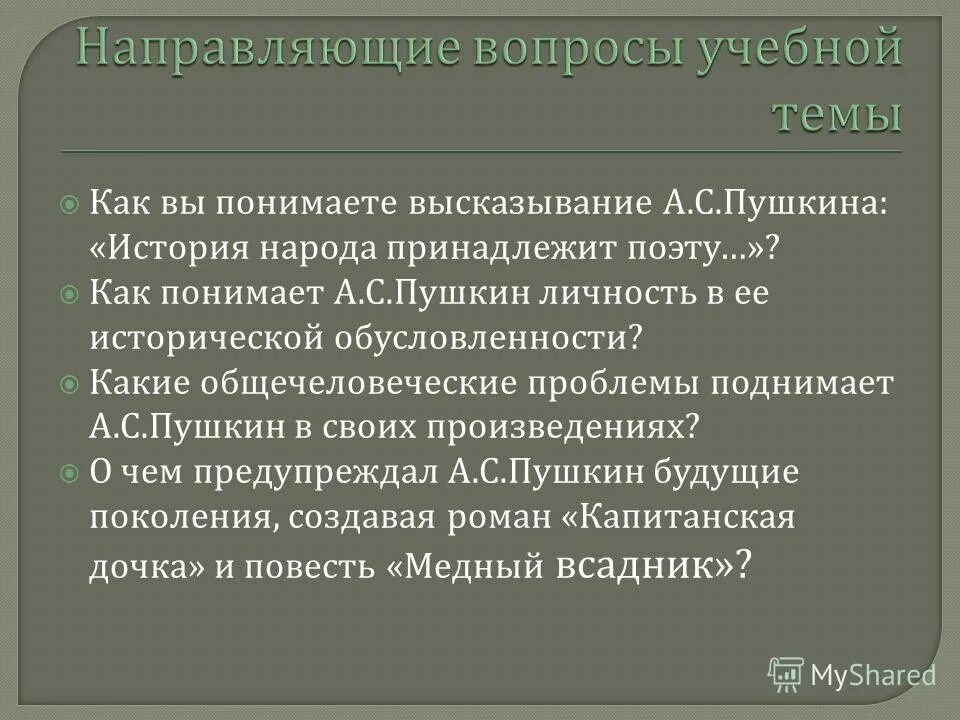 Направляющие вопросы учебной темы

Как вы понимаете высказывание А.С.Пушкина: «История народа принадлежит поэту…»?

Как понимает А.С.Пушкин личность в ее исторической обусловленности?

Какие общечеловеческие проблемы поднимает А.С.Пушкин в своих произведениях?

О чем предупреждал А.С.Пушкин будущие поколения, создавая роман «Капитанская дочка» и повесть «Медный всадник»?

MyShared